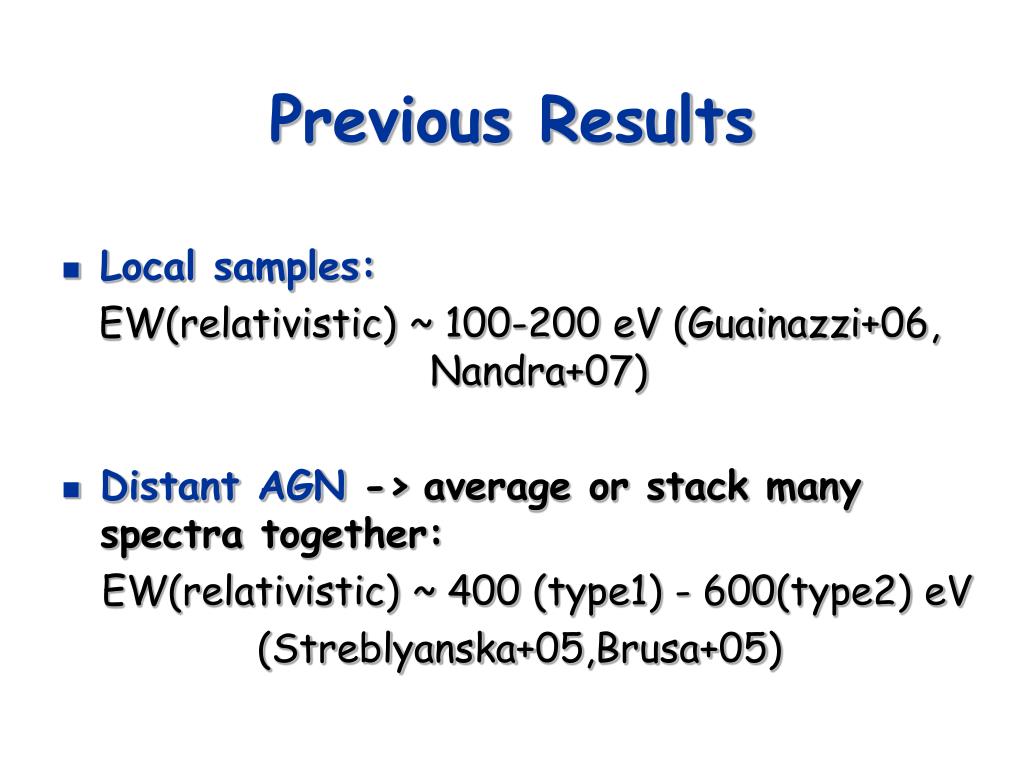 Previous Results

Local samples:

EW(relativistic) ~ 100-200 eV (Guainazzi+06, Nandra+07)

Distant AGN -> average or stack many spectra together:

EW(relativistic) ~ 400 (type1) - 600(type2) eV

(Streblyanska+05,Brusa+05)